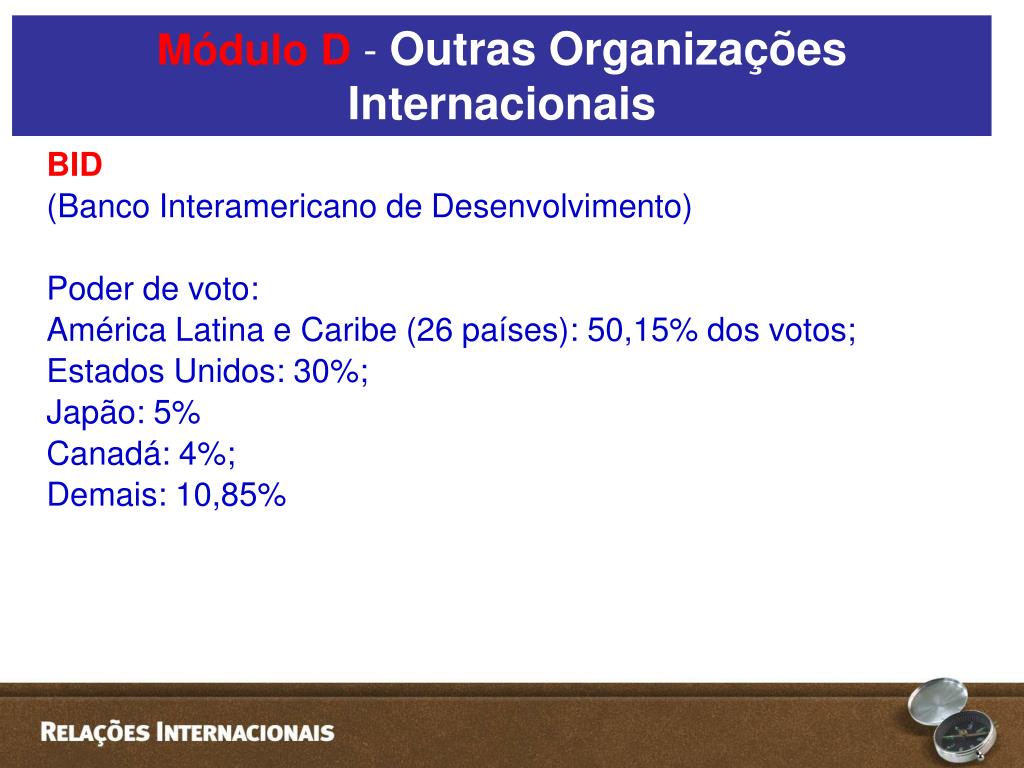 Módulo D - Outras Organizações Internacionais

BID
(Banco Interamericano de Desenvolvimento)

Poder de voto:
América Latina e Caribe (26 países): 50,15% dos votos;
Estados Unidos: 30%;
Japão: 5%
Canadá: 4%;
Demais: 10,85%

RELAÇÕES INTERNACIONAIS